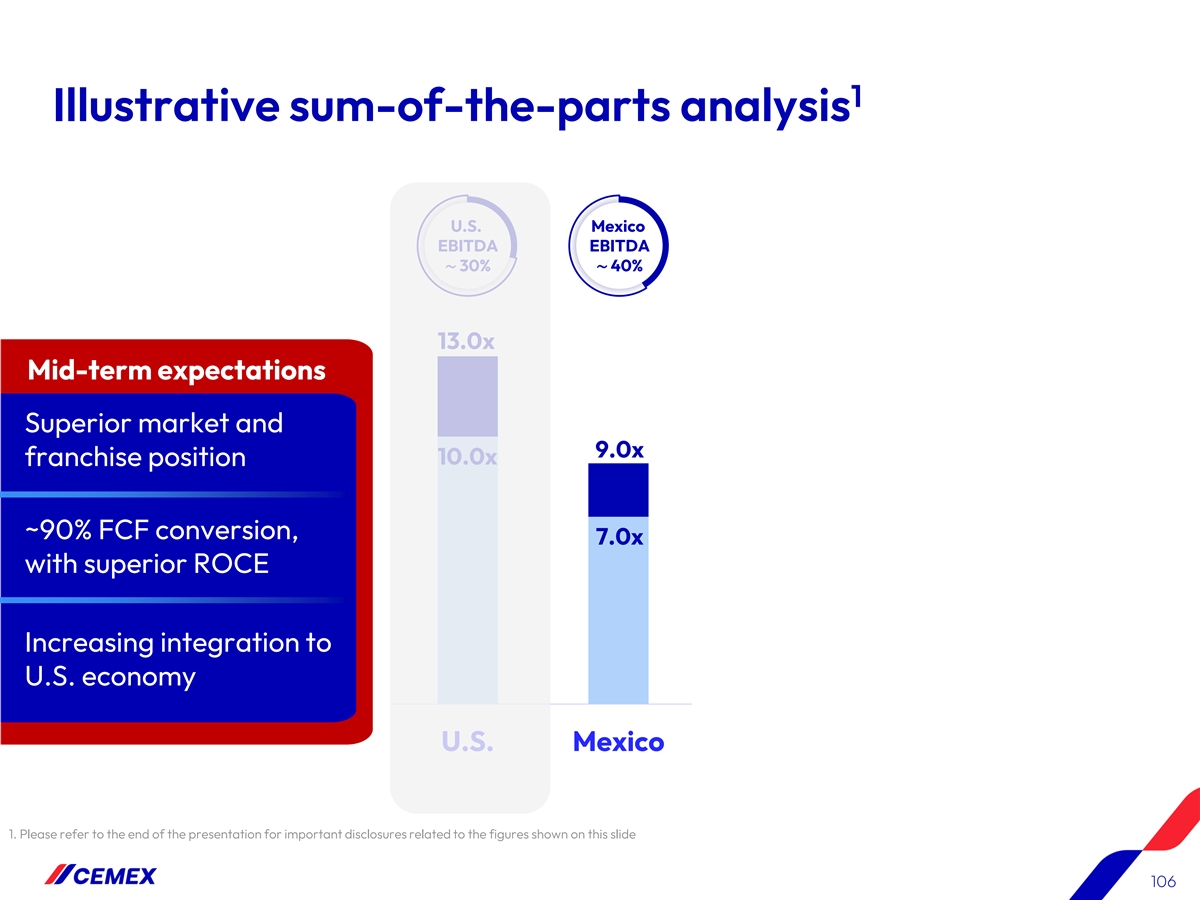 Illustrative sum-of-the-parts analysis$^1$

U.S. EBITDA ~ 30%

Mexico EBITDA ~ 40%

Mid-term expectations

Superior market and franchise position

~90% FCF conversion, with superior ROCE

Increasing integration to U.S. economy

13.0x

10.0x

9.0x

7.0x

U.S.

Mexico

1. Please refer to the end of the presentation for important disclosures related to the figures shown on this slide

CEMEX

106